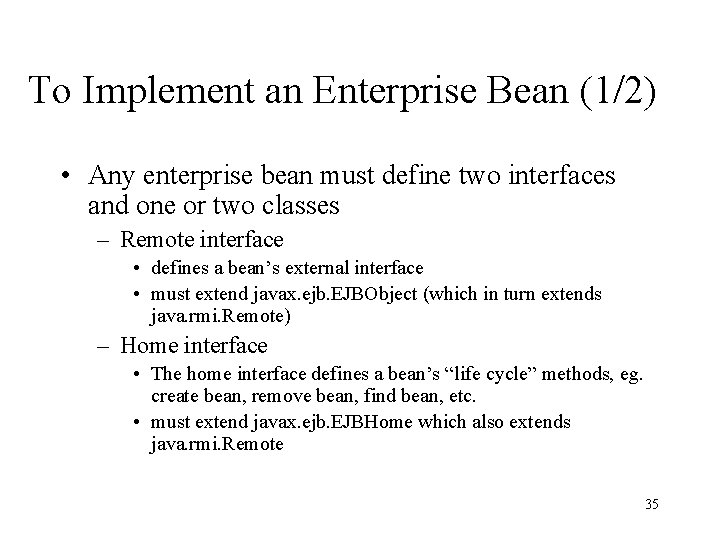 To Implement an Enterprise Bean (1/2)

• Any enterprise bean must define two interfaces and one or two classes

– Remote interface

• defines a bean's external interface

• must extend javax.ejb.EJBObject (which in turn extends java.rmi.Remote)

– Home interface

• The home interface defines a bean's "life cycle" methods, eg. create bean, remove bean, find bean, etc.

• must extend javax.ejb.EJBHome which also extends java.rmi.Remote

35